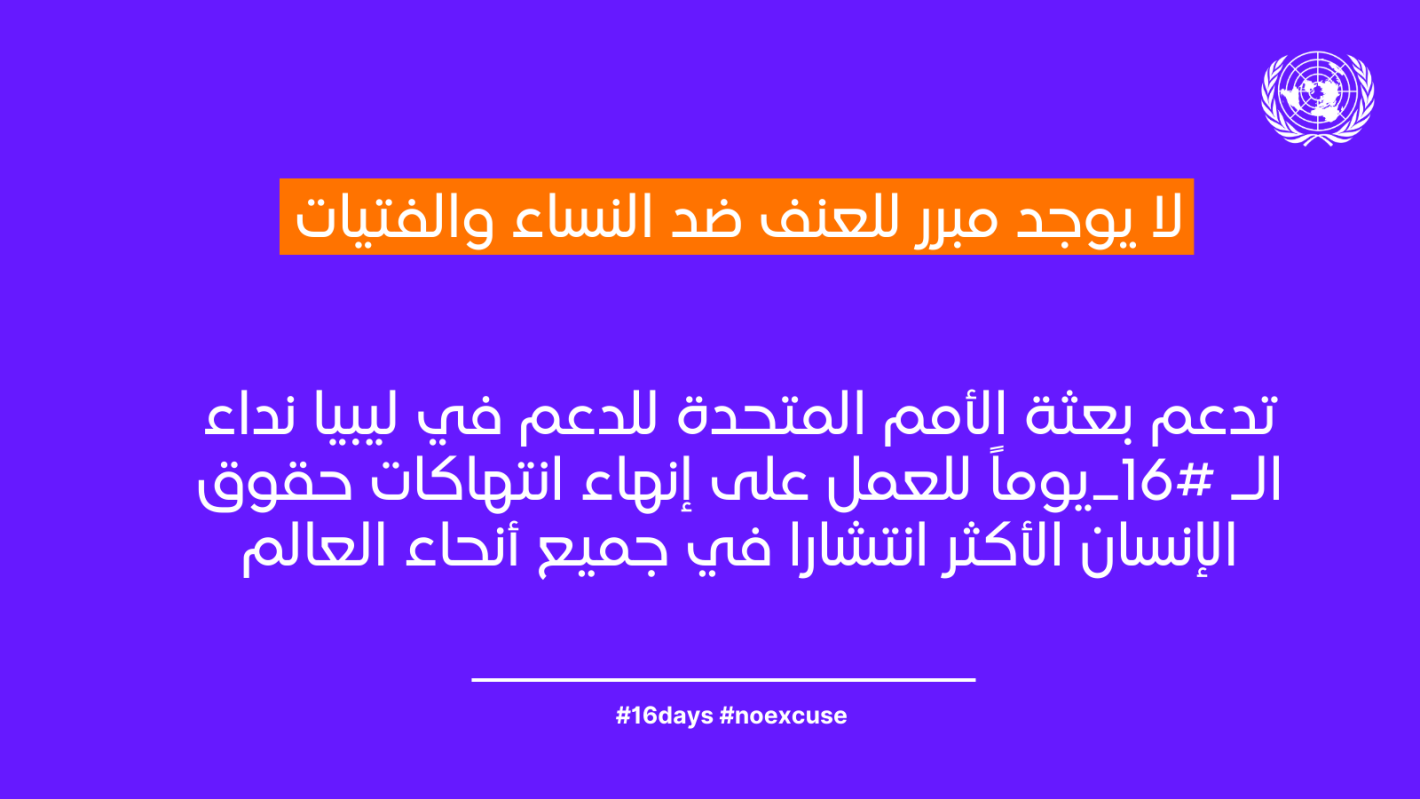 لا يوجد مبرر للعنف ضد النساء والفتيات

تدعم بعثة الأمم المتحدة للدعم في ليبيا نداء الـ #16_يوماً للعمل على إنهاء انتهاكات حقوق الإنسان الأكثر انتشارا في جميع أنحاء العالم

#16days #noexcuse